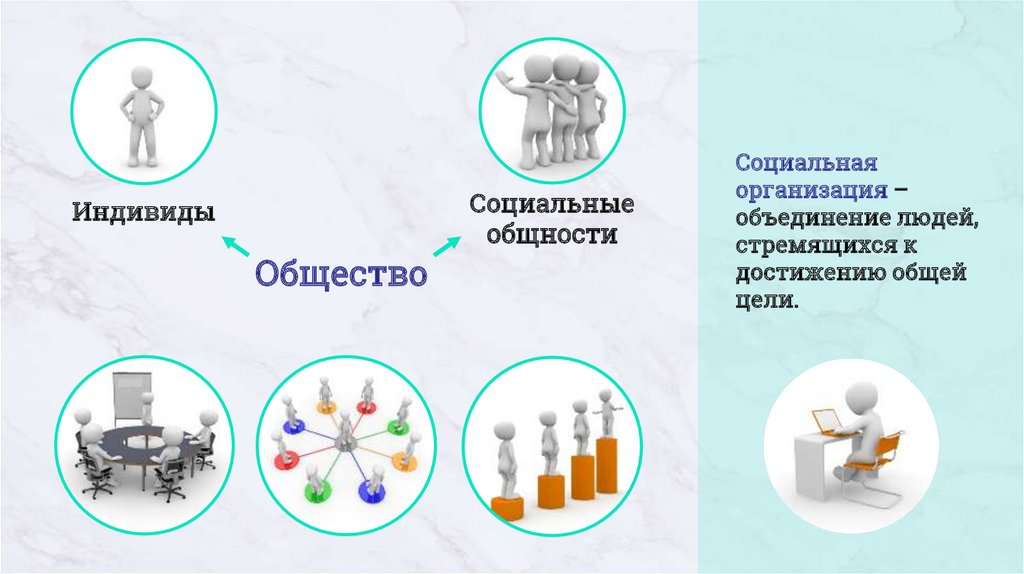 Индивиды

Социальные общности

Общество

Социальная организация – объединение людей, стремящихся к достижению общей цели.